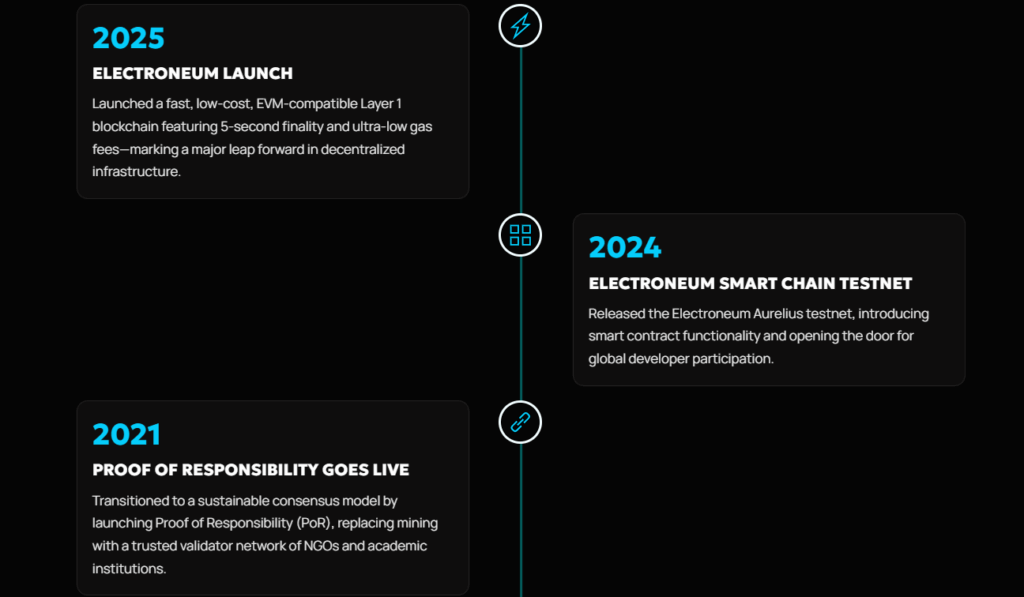 2025

ELECTRONEUM LAUNCH

Launched a fast, low-cost, EVM-compatible Layer 1 blockchain featuring 5-second finality and ultra-low gas fees—marking a major leap forward in decentralized infrastructure.

2024

ELECTRONEUM SMART CHAIN TESTNET

Released the Electroneum Aurelius testnet, introducing smart contract functionality and opening the door for global developer participation.

2021

PROOF OF RESPONSIBILITY GOES LIVE

Transitioned to a sustainable consensus model by launching Proof of Responsibility (PoR), replacing mining with a trusted validator network of NGOs and academic institutions.